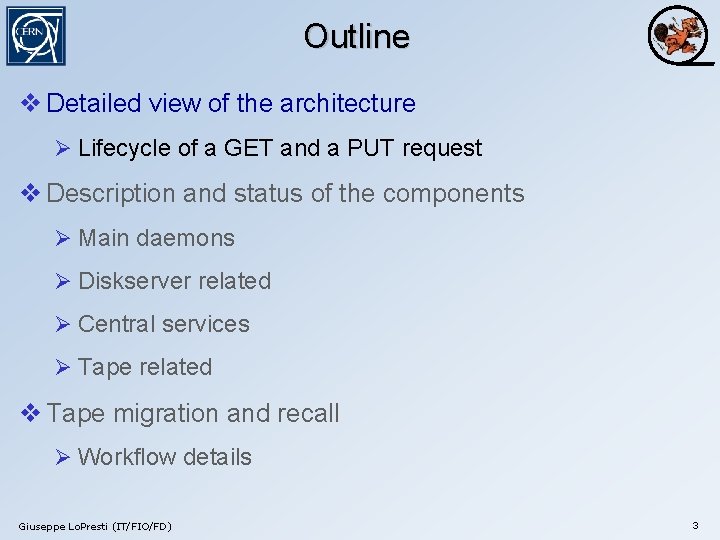 CERN

Outline

❖ Detailed view of the architecture

➢ Lifecycle of a GET and a PUT request

❖ Description and status of the components

➢ Main daemons

➢ Diskserver related

➢ Central services

➢ Tape related

❖ Tape migration and recall

➢ Workflow details

Giuseppe LoPresti (IT/FIO/FD)

3